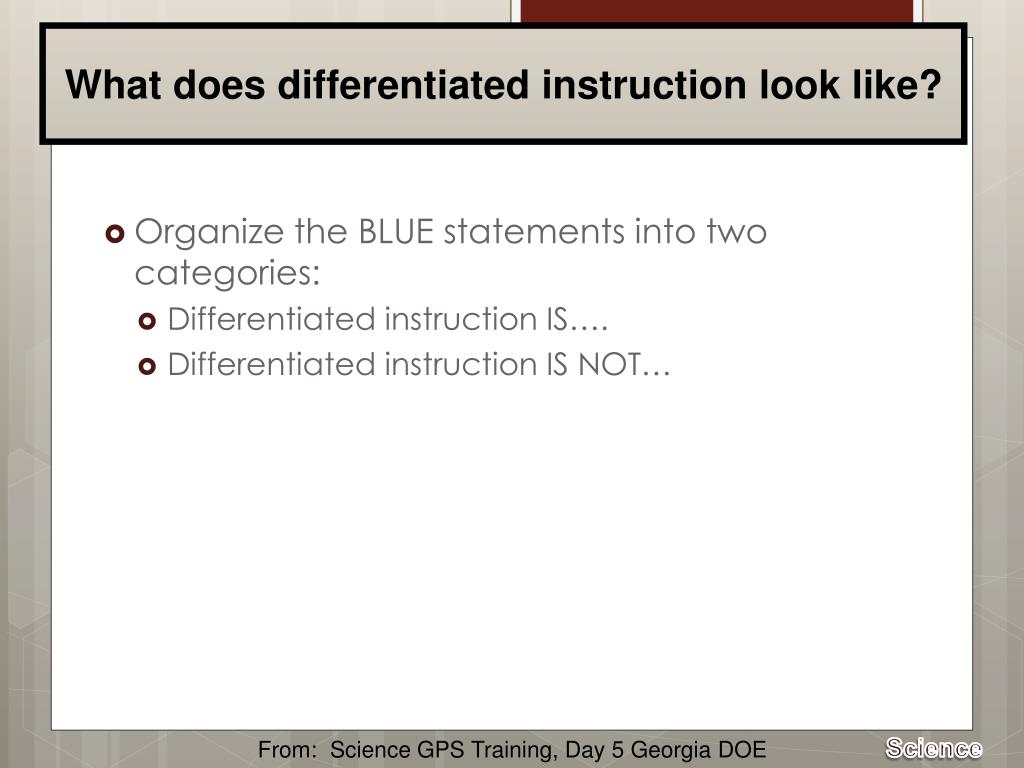 What does differentiated instruction look like?

Organize the BLUE statements into two categories:

Differentiated instruction IS….

Differentiated instruction IS NOT…

From: Science GPS Training, Day 5 Georgia DOE

Science